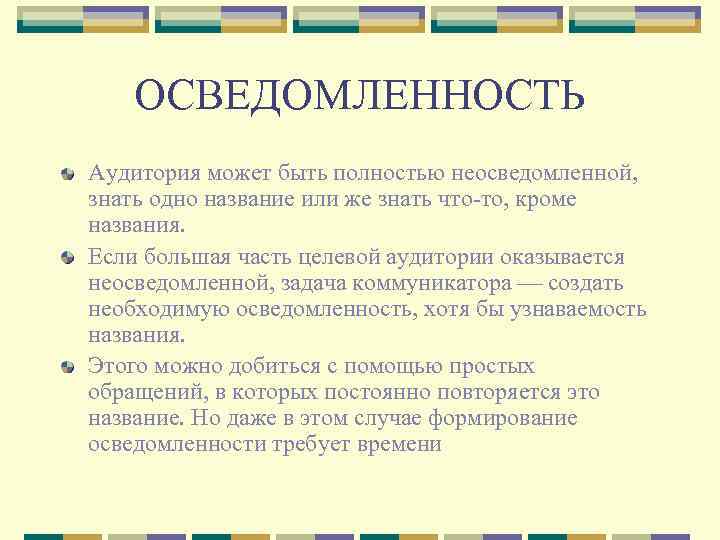 ОСВЕДОМЛЕННОСТЬ

Аудитория может быть полностью неосведомленной, знать одно название или же знать что-то, кроме названия.

Если большая часть целевой аудитории оказывается неосведомленной, задача коммуникатора — создать необходимую осведомленность, хотя бы узнаваемость названия.

Этого можно добиться с помощью простых обращений, в которых постоянно повторяется это название. Но даже в этом случае формирование осведомленности требует времени